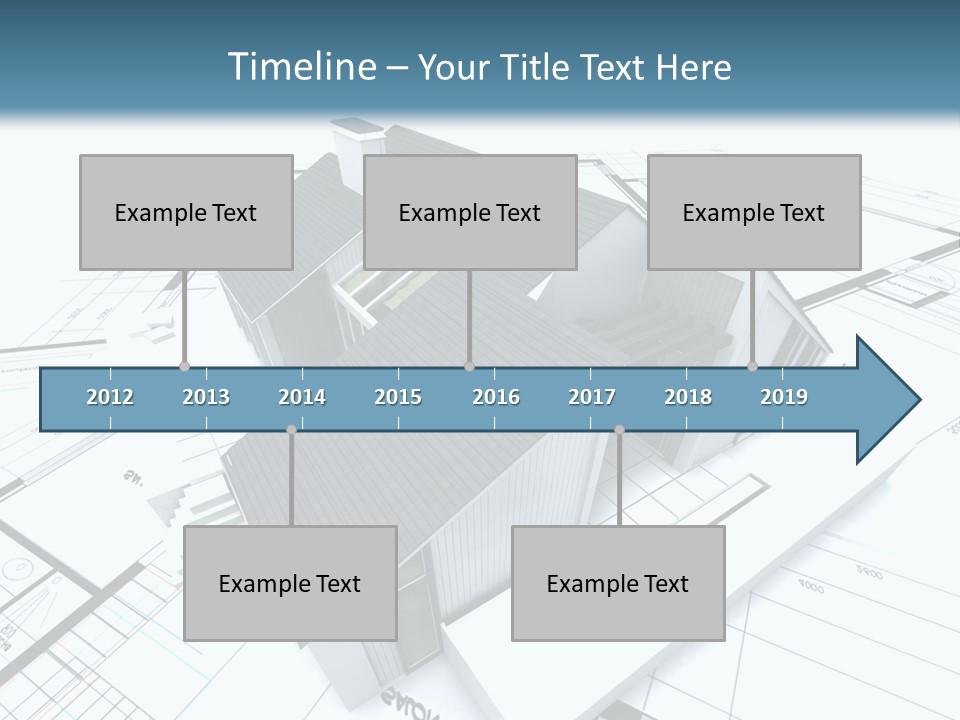 Timeline – Your Title Text Here

Example Text

Example Text

Example Text

2012 2013 2014 2015 2016 2017 2018 2019

Example Text

Example Text